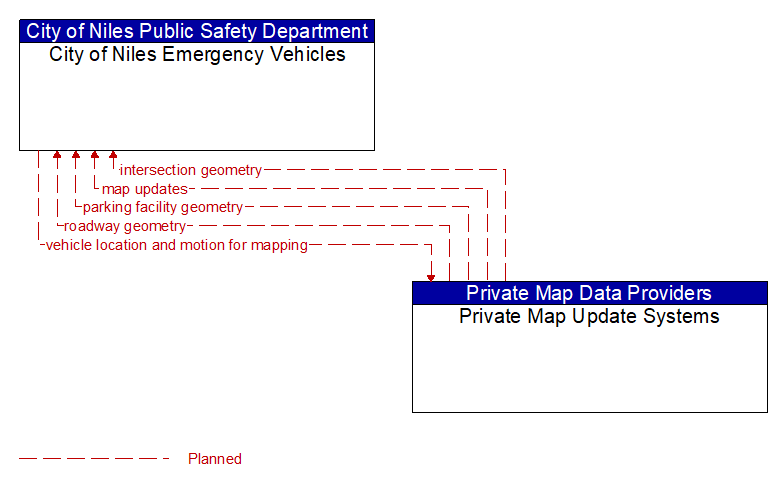 City of Niles Public Safety Department
City of Niles Emergency Vehicles

intersection geometry
map updates
parking facility geometry
roadway geometry
vehicle location and motion for mapping

Private Map Data Providers
Private Map Update Systems

Planned